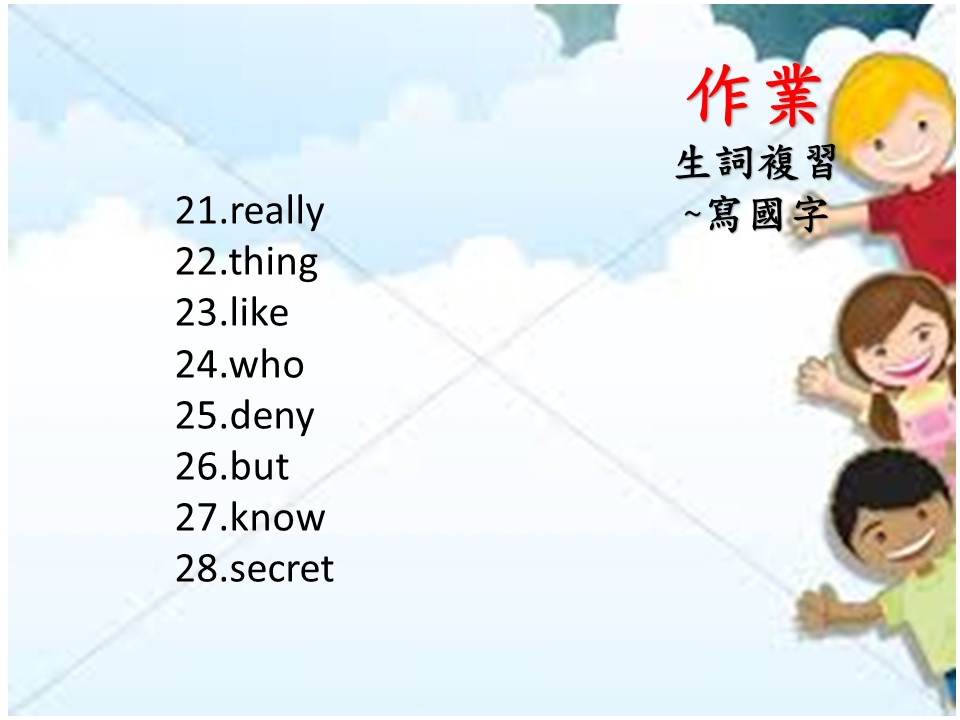 作業
生詞複習
~寫國字

21.really
22.thing
23.like
24.who
25.deny
26.but
27.know
28.secret